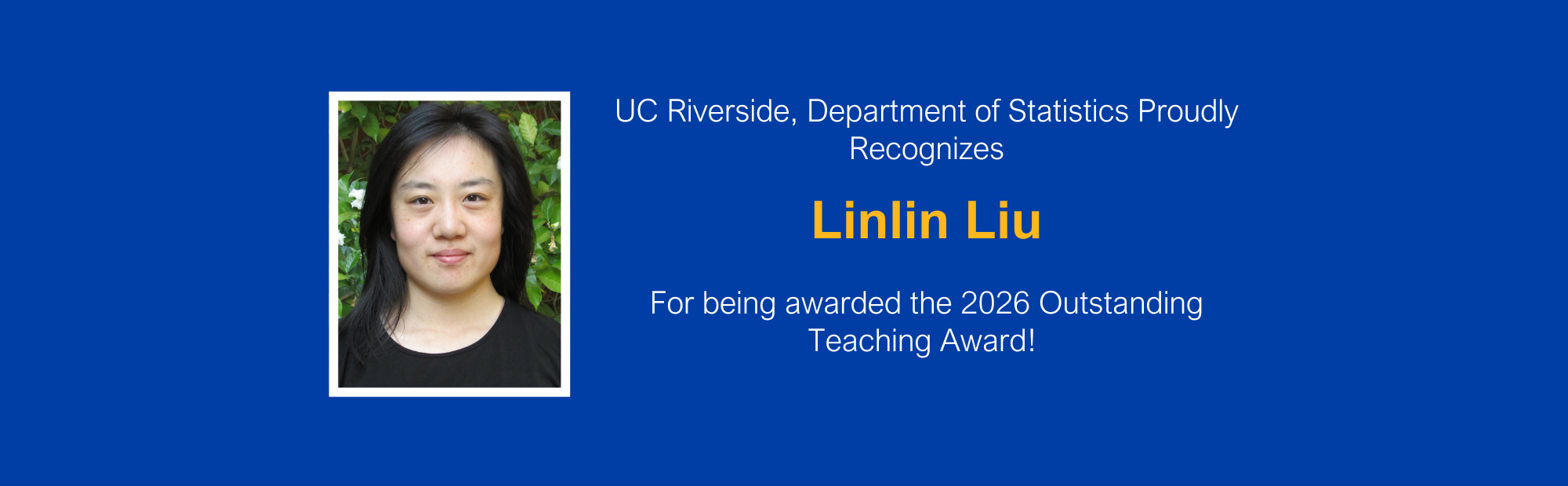 UC Riverside, Department of Statistics Proudly Recognizes

Linlin Liu

For being awarded the 2026 Outstanding Teaching Award!